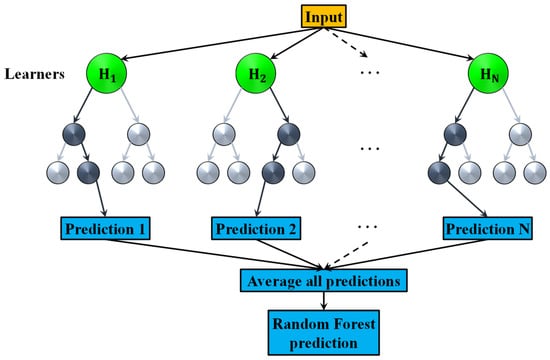 Input

Learners

$H_1$

$H_2$

...

$H_N$

...

Prediction 1

Prediction 2

...

Prediction N

Average all predictions

Random Forest prediction